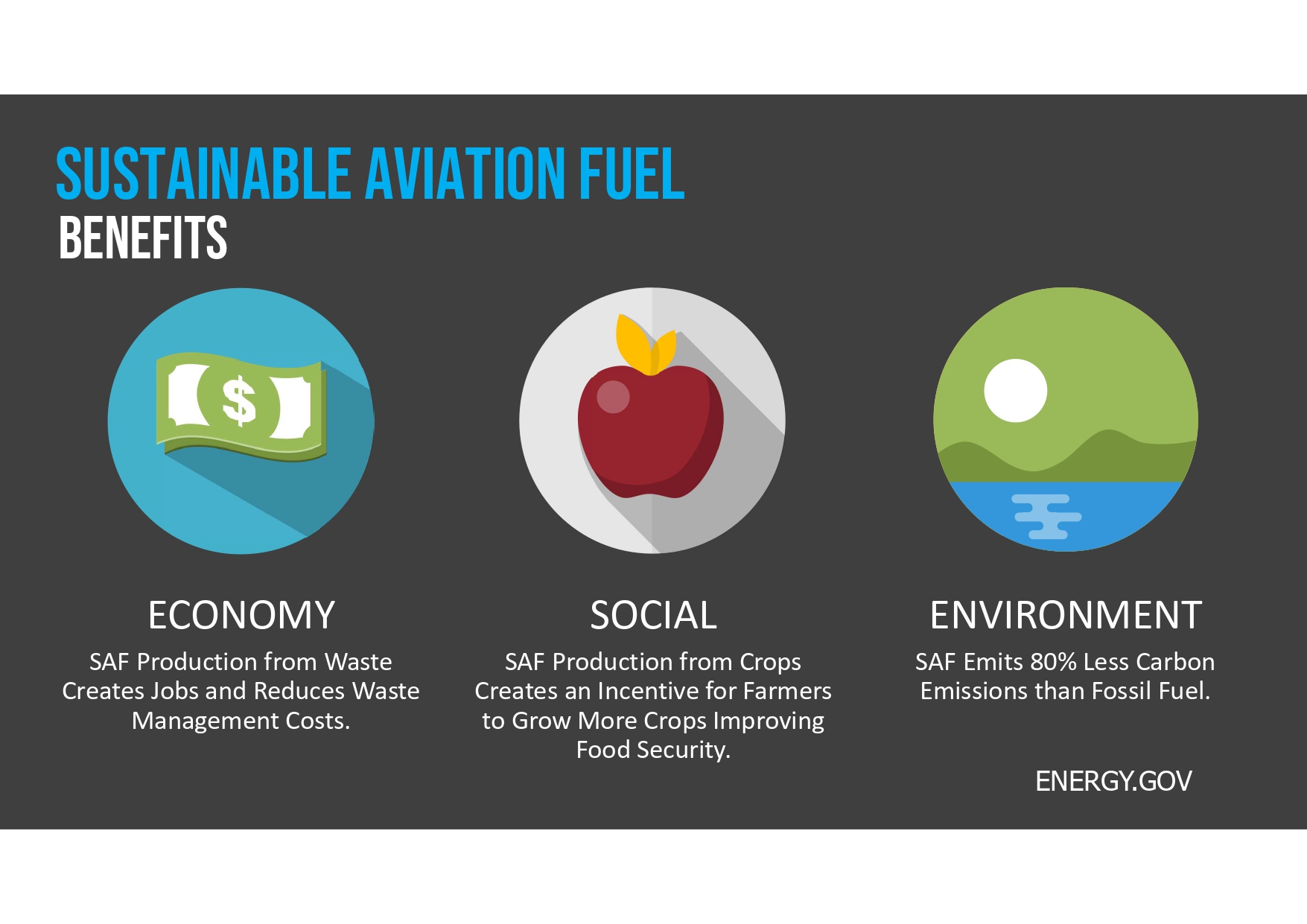 SUSTAINABLE AVIATION FUEL
BENEFITS

$

ECONOMY
SAF Production from Waste Creates Jobs and Reduces Waste Management Costs.

SOCIAL
SAF Production from Crops Creates an Incentive for Farmers to Grow More Crops Improving Food Security.

ENVIRONMENT
SAF Emits 80% Less Carbon Emissions than Fossil Fuel.

ENERGY.GOV